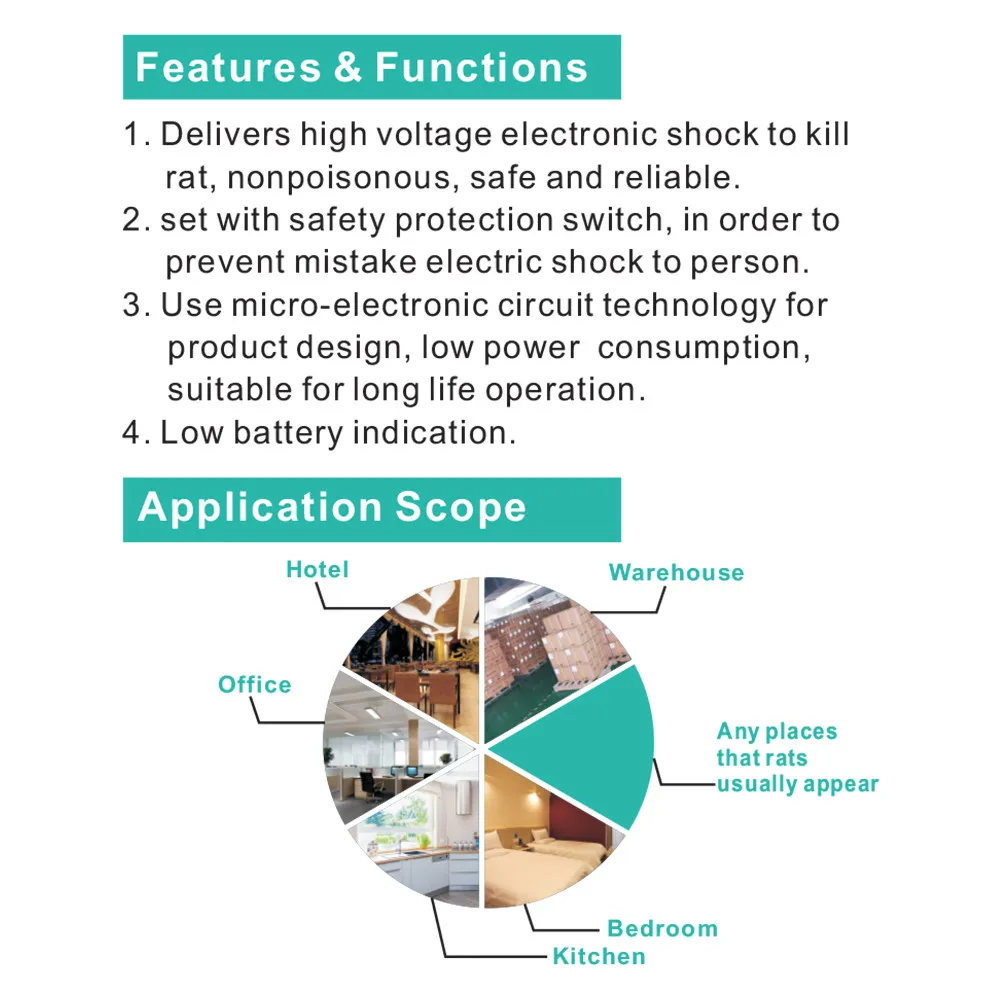 Features & Functions

1. Delivers high voltage electronic shock to kill rat, nonpoisonous, safe and reliable.
2. set with safety protection switch, in order to prevent mistake electric shock to person.
3. Use micro-electronic circuit technology for product design, low power consumption, suitable for long life operation.
4. Low battery indication.

Application Scope

Hotel
Warehouse
Office
Any places that rats usually appear
Bedroom
Kitchen